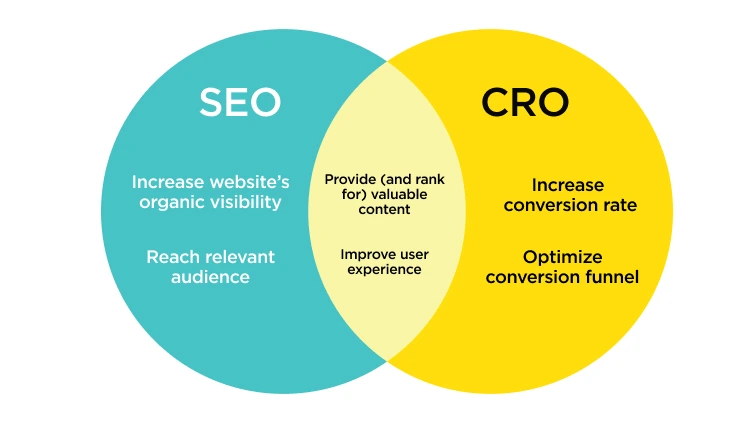 SEO

Increase website's organic visibility

Reach relevant audience

Provide (and rank for) valuable content

Improve user experience

CRO

Increase conversion rate

Optimize conversion funnel